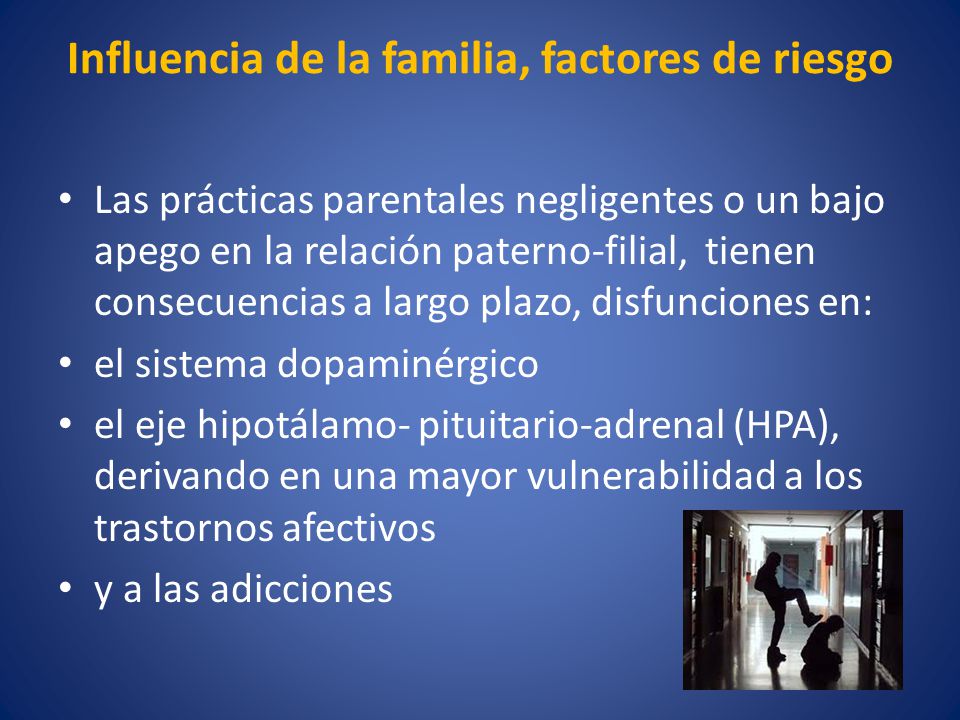 Influencia de la familia, factores de riesgo

• Las prácticas parentales negligentes o un bajo apego en la relación paterno-filial, tienen consecuencias a largo plazo, disfunciones en:
• el sistema dopaminérgico
• el eje hipotálamo- pituitario-adrenal (HPA), derivando en una mayor vulnerabilidad a los trastornos afectivos
• y a las adicciones